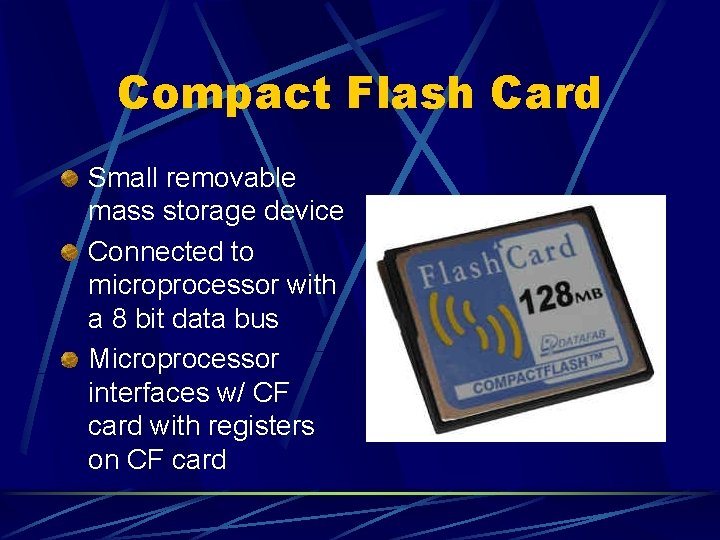 Compact Flash Card

• Small removable mass storage device
• Connected to microprocessor with a 8 bit data bus
• Microprocessor interfaces w/ CF card with registers on CF card

Flash Card
128MB
DATAFAB
COMPACTFLASH™